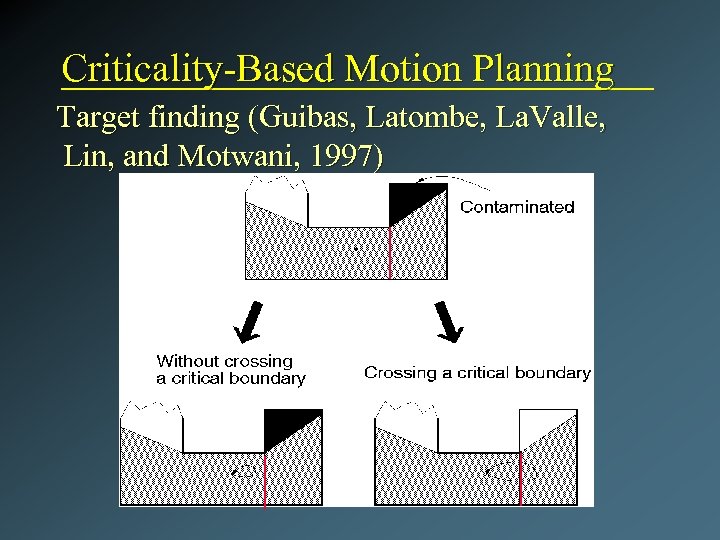 Criticality-Based Motion Planning

Target finding (Guibas, Latombe, LaValle, Lin, and Motwani, 1997)

Contaminated

Without crossing a critical boundary

Crossing a critical boundary